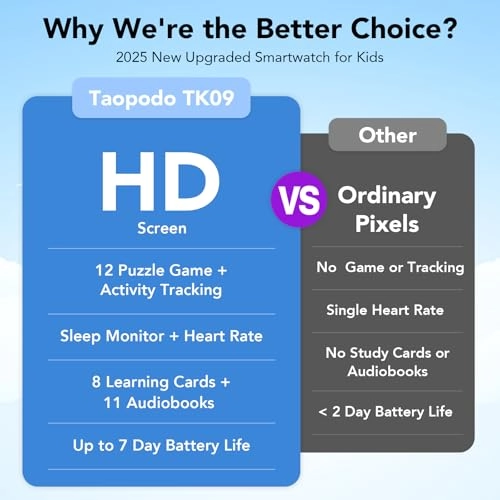 Why We're the Better Choice?

2025 New Upgraded Smartwatch for Kids

Taopodo TK09

HD

Screen

12 Puzzle Game + Activity Tracking

Sleep Monitor + Heart Rate

8 Learning Cards + 11 Audiobooks

Up to 7 Day Battery Life

VS

Other

Ordinary Pixels

No Game or Tracking

Single Heart Rate

No Study Cards or Audiobooks

< 2 Day Battery Life